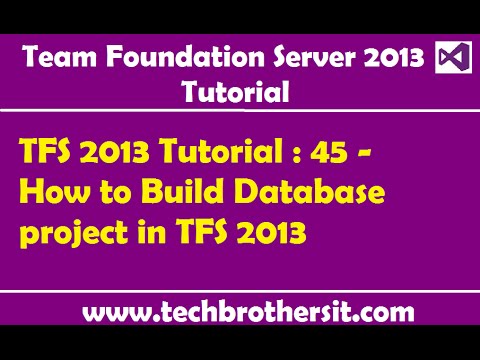 Team Foundation Server 2013 Tutorial

TFS 2013 Tutorial : 45 - How to Build Database project in TFS 2013

www.techbrothersit.com